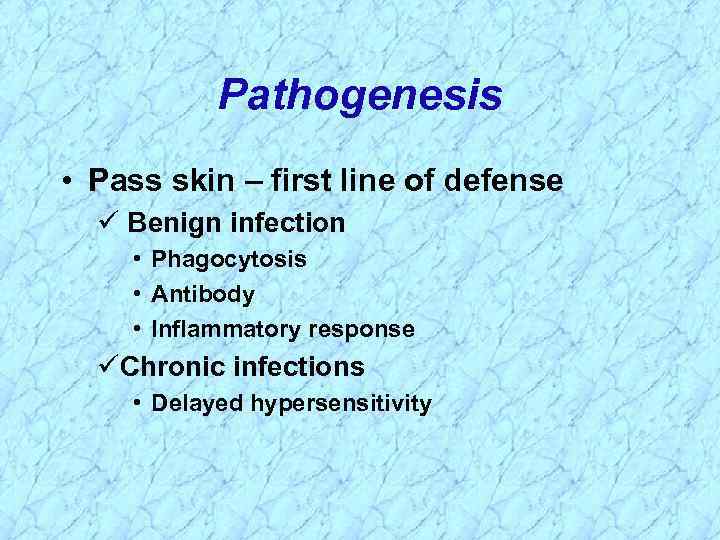 Pathogenesis

• Pass skin – first line of defense
✓ Benign infection
• Phagocytosis
• Antibody
• Inflammatory response
✓ Chronic infections
• Delayed hypersensitivity